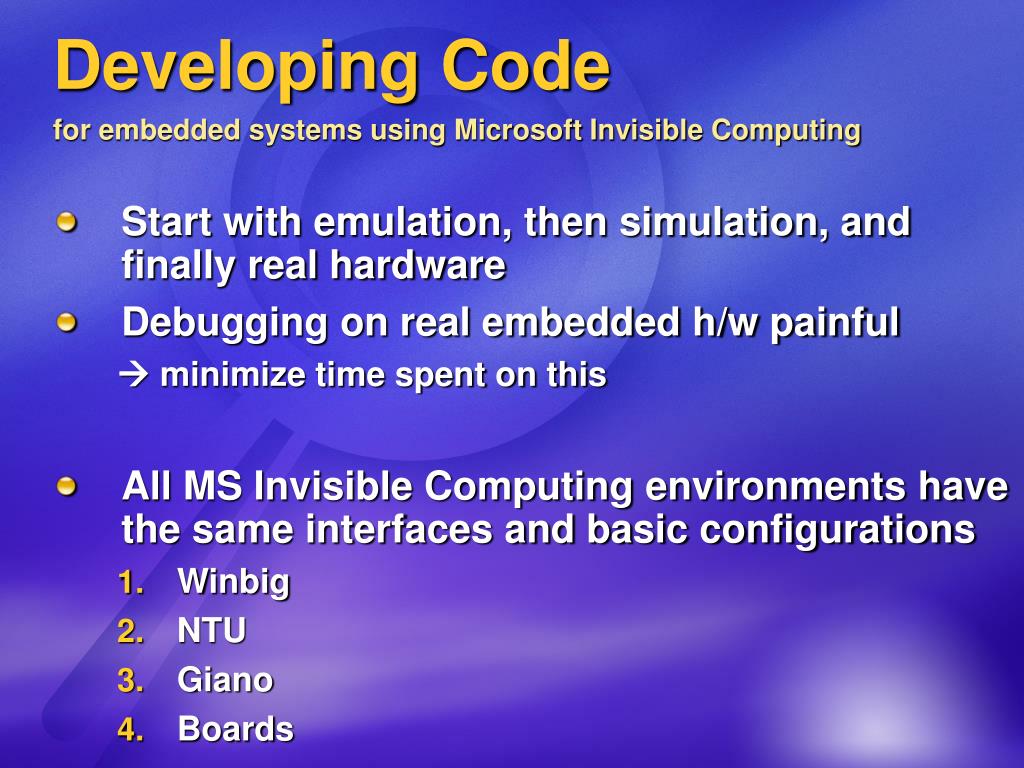 Developing Code
for embedded systems using Microsoft Invisible Computing

Start with emulation, then simulation, and finally real hardware

Debugging on real embedded h/w painful
→ minimize time spent on this

All MS Invisible Computing environments have the same interfaces and basic configurations
1. Winbig
2. NTU
3. Giano
4. Boards